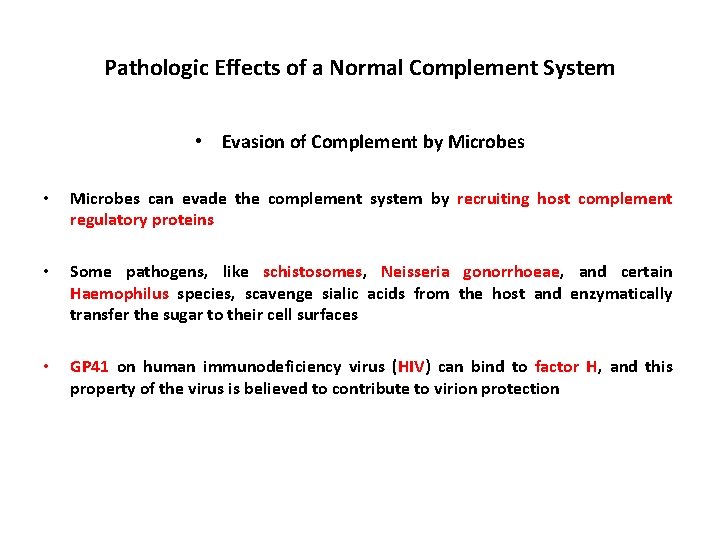 Pathologic Effects of a Normal Complement System

• Evasion of Complement by Microbes

• Microbes can evade the complement system by recruiting host complement regulatory proteins

• Some pathogens, like schistosomes, Neisseria gonorrhoeae, and certain Haemophilus species, scavenge sialic acids from the host and enzymatically transfer the sugar to their cell surfaces

• GP41 on human immunodeficiency virus (HIV) can bind to factor H, and this property of the virus is believed to contribute to virion protection